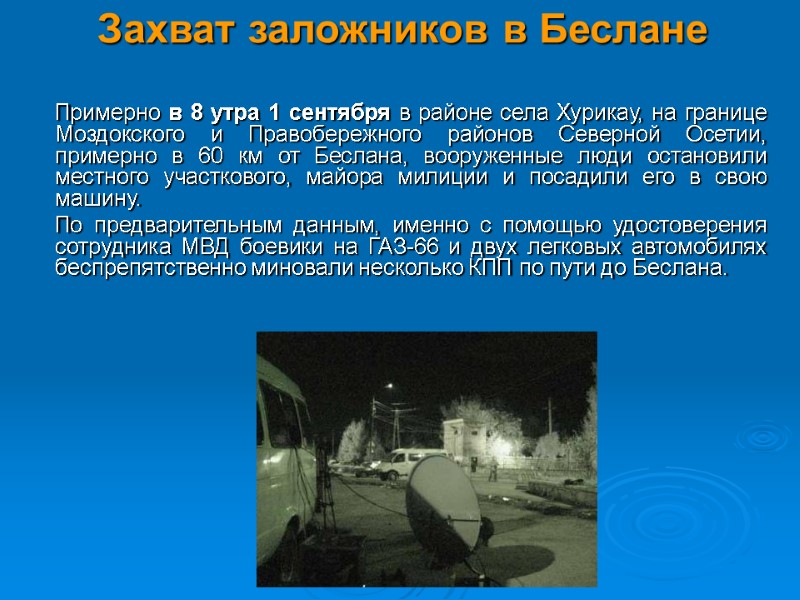 Захват заложников в Беслане

Примерно в 8 утра 1 сентября в районе села Хурикау, на границе Моздокского и Правобережного районов Северной Осетии, примерно в 60 км от Беслана, вооруженные люди остановили местного участкового, майора милиции и посадили его в свою машину.

По предварительным данным, именно с помощью удостоверения сотрудника МВД боевики на ГАЗ-66 и двух легковых автомобилях беспрепятственно миновали несколько КПП по пути до Беслана.